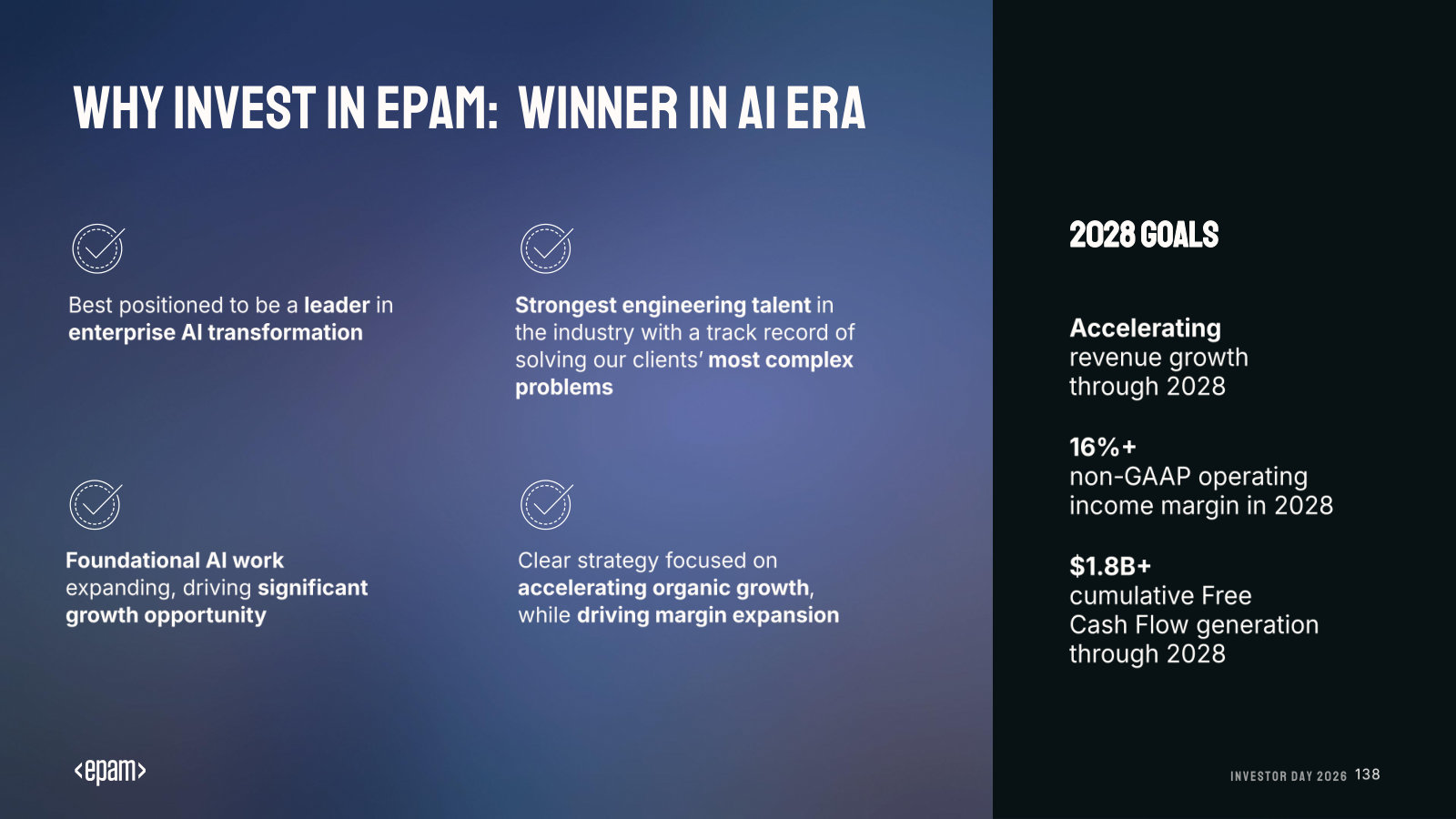 WHY INVEST IN EPAM: WINNER IN AI ERA

Best positioned to be a leader in enterprise AI transformation

Strongest engineering talent in the industry with a track record of solving our clients' most complex problems

Foundational AI work expanding, driving significant growth opportunity

Clear strategy focused on accelerating organic growth, while driving margin expansion

2028 GOALS

Accelerating revenue growth through 2028

16%+ non-GAAP operating income margin in 2028

$1.8B+ cumulative Free Cash Flow generation through 2028

<epam>

INVESTOR DAY 2026 138